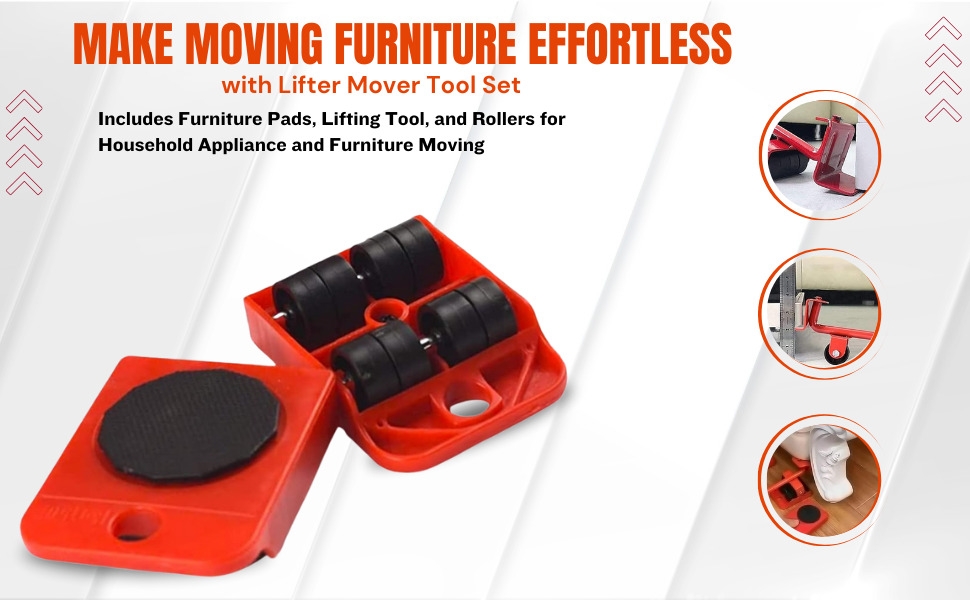 MAKE MOVING FURNITURE EFFORTLESS
with Lifter Mover Tool Set

Includes Furniture Pads, Lifting Tool, and Rollers for Household Appliance and Furniture Moving